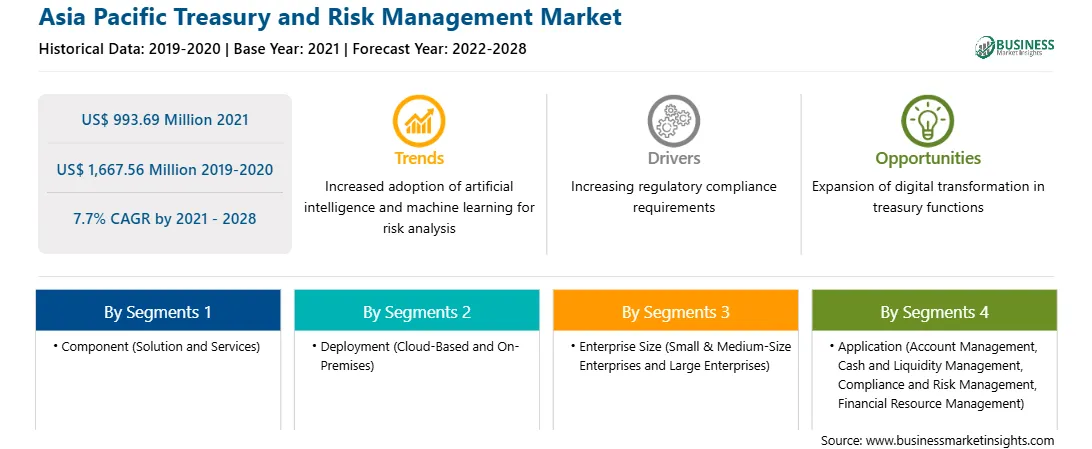 Asia Pacific Treasury and Risk Management Market
Historical Data: 2019-2020 | Base Year: 2021 | Forecast Year: 2022-2028

BUSINESS Market Insights

US$ 993.69 Million 2021

US$ 1,667.56 Million 2019-2020

7.7% CAGR by 2021 - 2028

Trends
Increased adoption of artificial intelligence and machine learning for risk analysis

Drivers
Increasing regulatory compliance requirements

Opportunities
Expansion of digital transformation in treasury functions

By Segments 1
• Component (Solution and Services)

By Segments 2
• Deployment (Cloud-Based and On-Premises)

By Segments 3
• Enterprise Size (Small & Medium-Size Enterprises and Large Enterprises)

By Segments 4
• Application (Account Management, Cash and Liquidity Management, Compliance and Risk Management, Financial Resource Management)

Source: www.businessmarketinsights.com